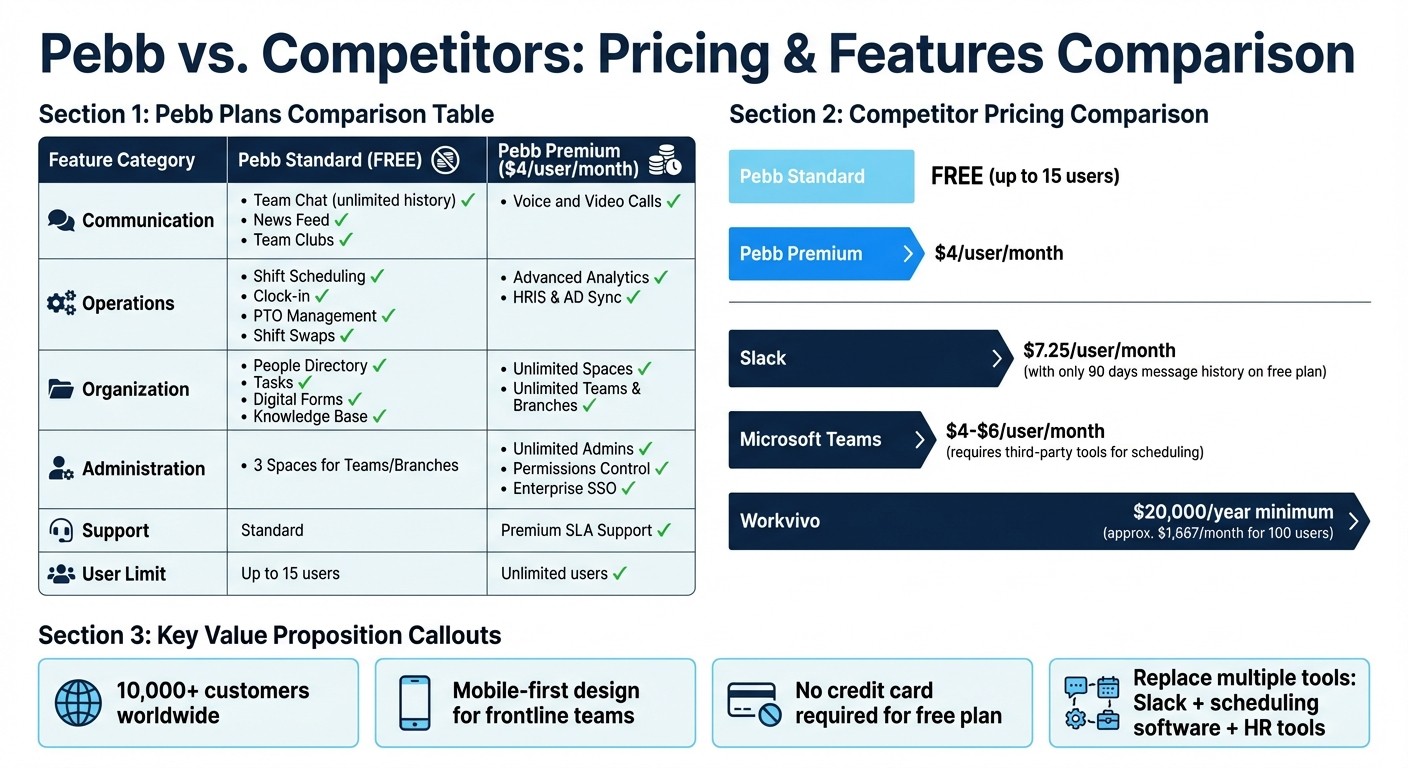 Pebb vs. Competitors: Pricing & Features Comparison

Section 1: Pebb Plans Comparison Table

| Feature Category | Pebb Standard (FREE) | Pebb Premium ($4/user/month) |
|---|---|---|
| Communication | • Team Chat (unlimited history) ✓ • News Feed ✓ • Team Clubs ✓ | • Voice and Video Calls ✓ |
| Operations | • Shift Scheduling ✓ • Clock-in ✓ • PTO Management ✓ • Shift Swaps ✓ | • Advanced Analytics ✓ • HRIS & AD Sync ✓ |
| Organization | • People Directory ✓ • Tasks ✓ • Digital Forms ✓ • Knowledge Base ✓ | • Unlimited Spaces ✓ • Unlimited Teams & Branches ✓ |
| Administration | • 3 Spaces for Teams/Branches | • Unlimited Admins ✓ • Permissions Control ✓ • Enterprise SSO ✓ |
| Support | Standard | Premium SLA Support ✓ |
| User Limit | Up to 15 users | Unlimited users ✓ |

Section 2: Competitor Pricing Comparison

Pebb Standard FREE (up to 15 users)

Pebb Premium $4/user/month

Slack $7.25/user/month (with only 90 days message history on free plan)

Microsoft Teams $4-$6/user/month (requires third-party tools for scheduling)

Workvivo $20,000/year minimum (approx. $1,667/month for 100 users)

Section 3: Key Value Proposition Callouts

10,000+ customers worldwide

Mobile-first design for frontline teams

No credit card required for free plan

Replace multiple tools: Slack + scheduling software + HR tools